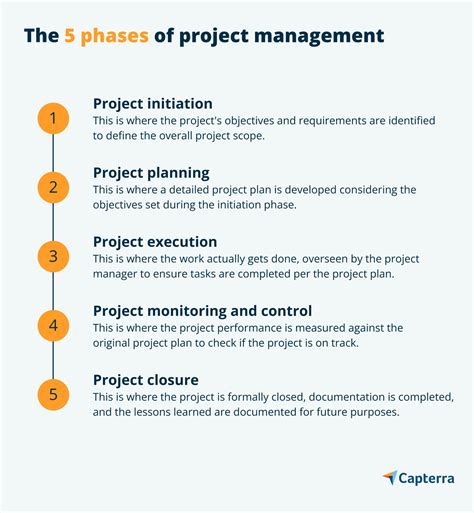 The 5 phases of project management

1
Project initiation
This is where the project's objectives and requirements are identified to define the overall project scope.

2
Project planning
This is where a detailed project plan is developed considering the objectives set during the initiation phase.

3
Project execution
This is where the work actually gets done, overseen by the project manager to ensure tasks are completed per the project plan.

4
Project monitoring and control
This is where the project performance is measured against the original project plan to check if the project is on track.

5
Project closure
This is where the project is formally closed, documentation is completed, and the lessons learned are documented for future purposes.

Capterra